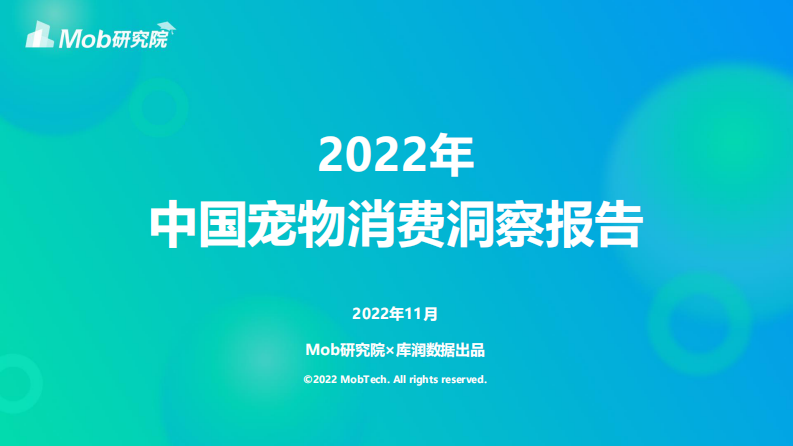 Mob研究院

2022年
中国宠物消费洞察报告

2022年11月

Mob研究院×库润数据出品

©2022 MobTech. All rights reserved.